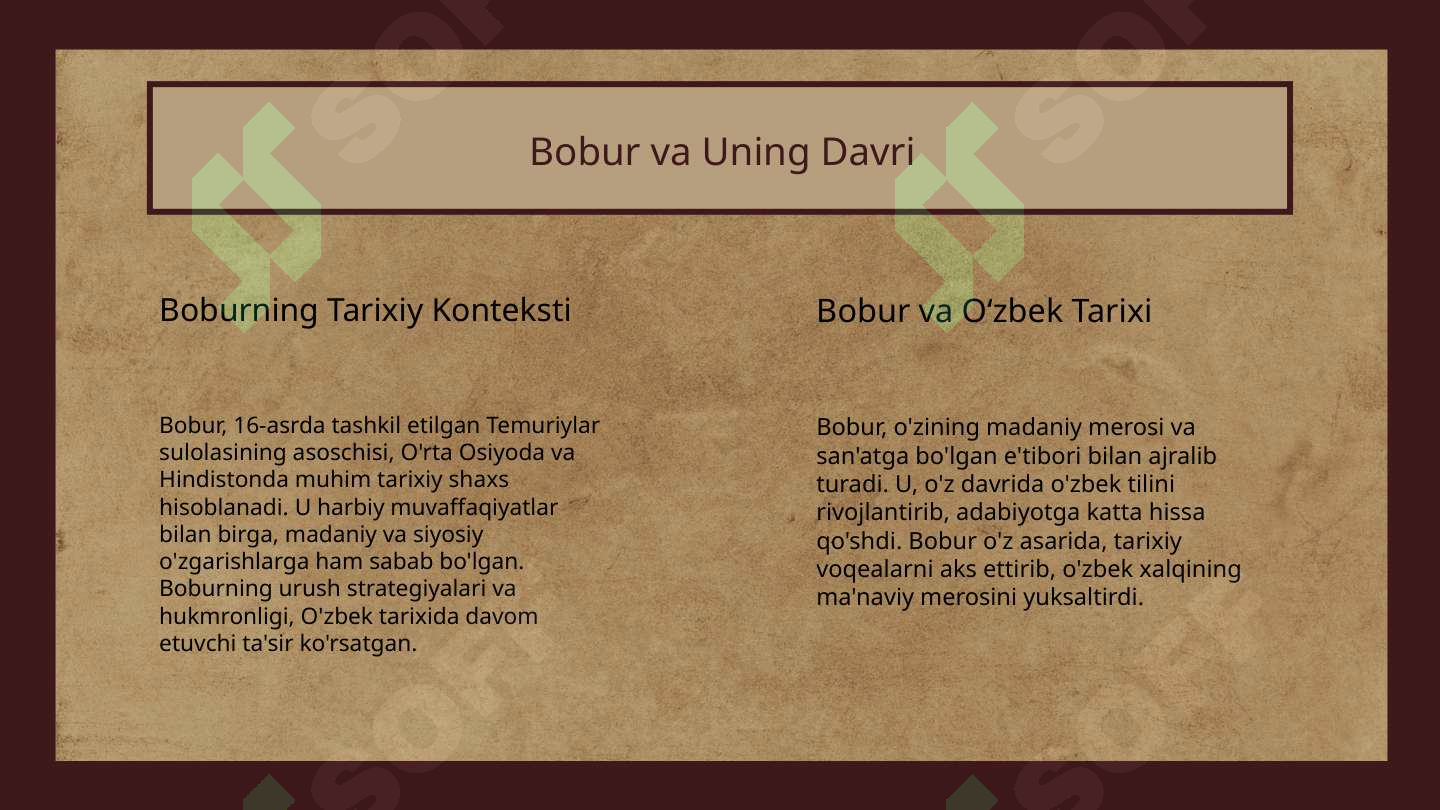 Bobur va Uning Davri

Boburning Tarixiy Konteksti

Bobur, 16-asrda tashkil etilgan Temuriylar sulolasining asoschisi, O'rta Osiyoda va Hindistonda muhim tarixiy shaxs hisoblanadi. U harbiy muvaffaqiyatlar bilan birga, madaniy va siyosiy o'zgarishlarga ham sabab bo'lgan. Boburning urush strategiyalari va hukmronligi, O'zbek tarixida davom etuvchi ta'sir ko'rsatgan.

Bobur va O‘zbek Tarixi

Bobur, o'zining madaniy merosi va san'atga bo'lgan e'tibori bilan ajralib turadi. U, o'z davrida o'zbek tilini rivojlantirib, adabiyotga katta hissa qo'shdi. Bobur o'z asarida, tarixiy voqealarni aks ettirib, o'zbek xalqining ma'naviy merosini yuksaltirdi.